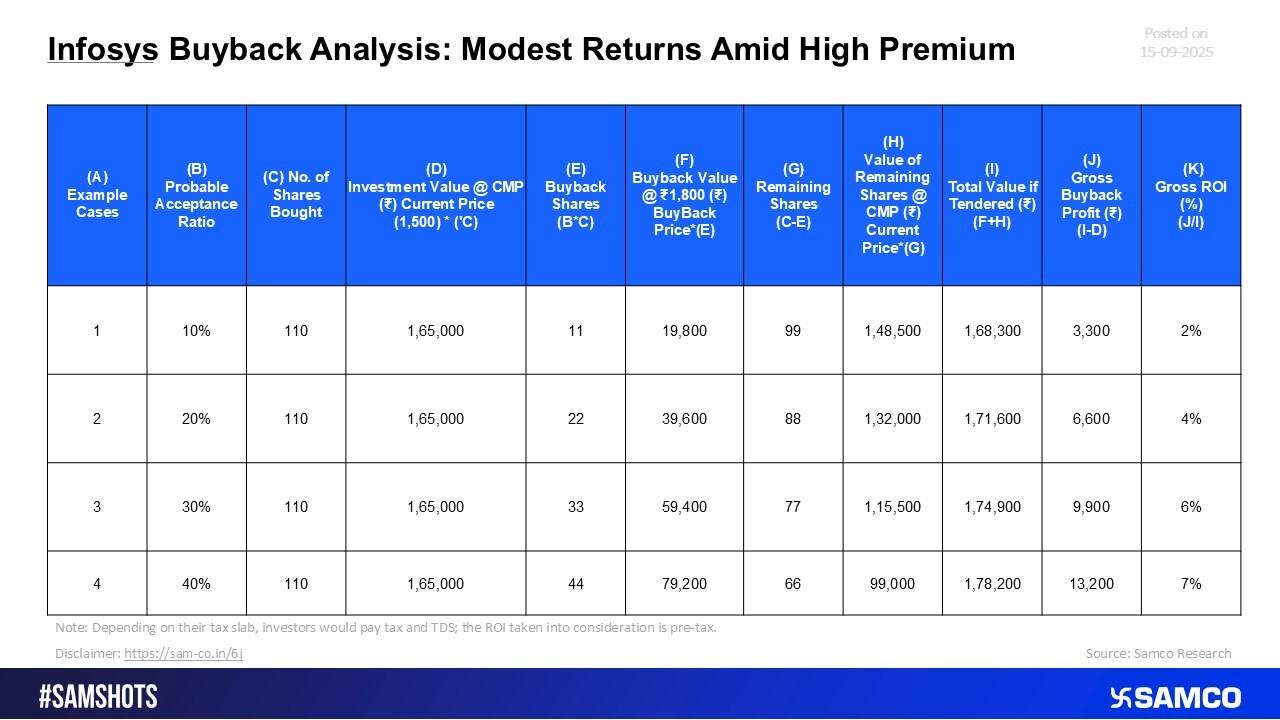 Infosys Buyback Analysis: Modest Returns Amid High Premium

Posted on
15-09-2025

| (A) Example Cases | (B) Probable Acceptance Ratio | (C) No. of Shares Bought | (D) Investment Value @ CMP (₹) Current Price (1,500) * ('C) | (E) Buyback Shares (B*C) | (F) Buyback Value @ ₹1,800 (₹) BuyBack Price*(E) | (G) Remaining Shares (C-E) | (H) Value of Remaining Shares @ CMP (₹) Current Price*(G) | (I) Total Value if Tendered (₹) (F+H) | (J) Gross Buyback Profit (₹) (I-D) | (K) Gross ROI (%) (J/I) |
|---|---|---|---|---|---|---|---|---|---|---|
| 1 | 10% | 110 | 1,65,000 | 11 | 19,800 | 99 | 1,48,500 | 1,68,300 | 3,300 | 2% |
| 2 | 20% | 110 | 1,65,000 | 22 | 39,600 | 88 | 1,32,000 | 1,71,600 | 6,600 | 4% |
| 3 | 30% | 110 | 1,65,000 | 33 | 59,400 | 77 | 1,15,500 | 1,74,900 | 9,900 | 6% |
| 4 | 40% | 110 | 1,65,000 | 44 | 79,200 | 66 | 99,000 | 1,78,200 | 13,200 | 7% |

Note: Depending on their tax slab, investors would pay tax and TDS; the ROI taken into consideration is pre-tax.

Disclaimer: https://sam-co.in/6j

Source: Samco Research

#SAMSHOTS

SAMCO